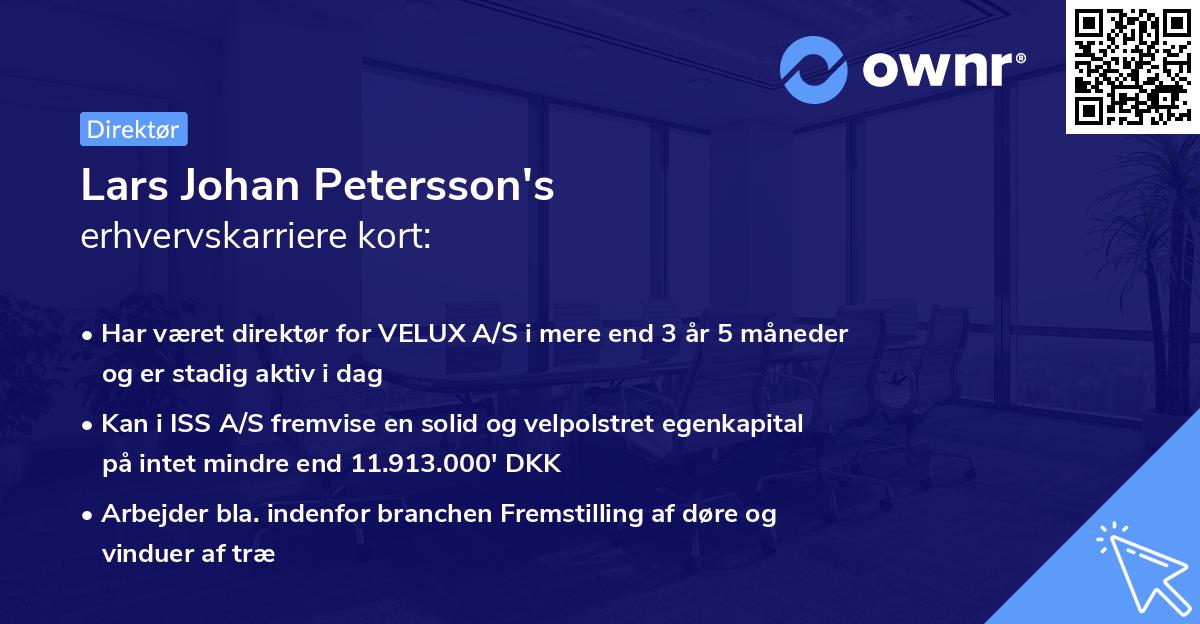 ownr®

Direktør

Lars Johan Petersson's
erhvervskarriere kort:

• Har været direktør for VELUX A/S i mere end 3 år 5 måneder og er stadig aktiv i dag

• Kan i ISS A/S fremvise en solid og velpolstret egenkapital på intet mindre end 11.913.000' DKK

• Arbejder bla. indenfor branchen Fremstilling af døre og vinduer af træ